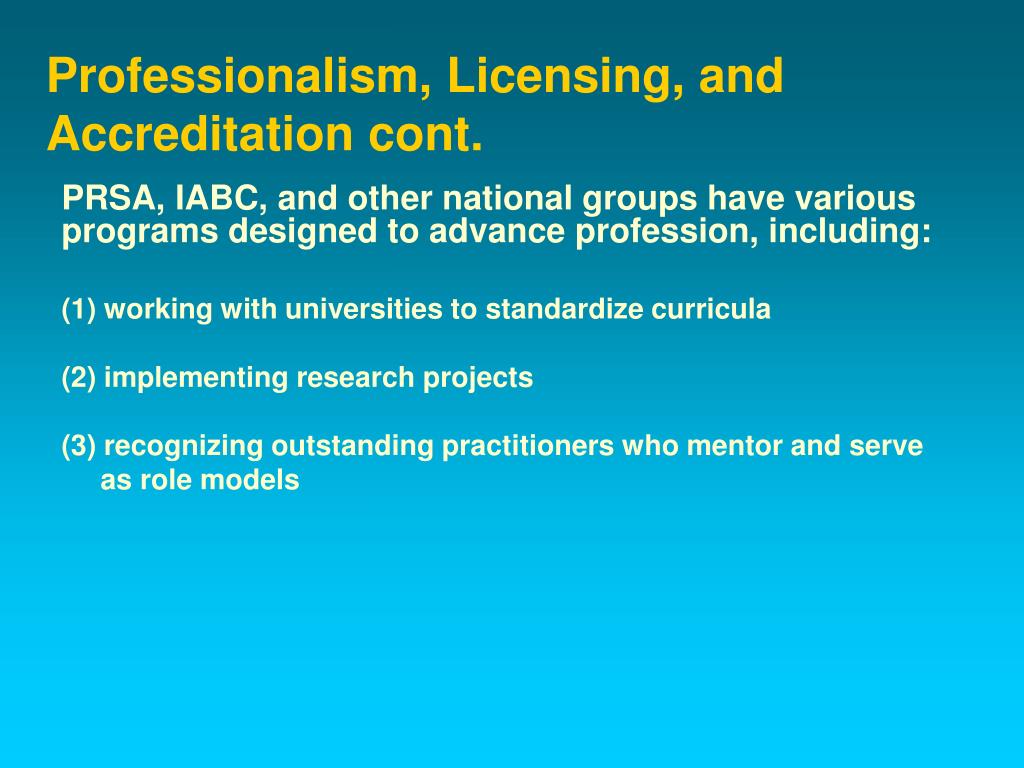 Professionalism, Licensing, and Accreditation cont.

PRSA, IABC, and other national groups have various programs designed to advance profession, including:

(1) working with universities to standardize curricula

(2) implementing research projects

(3) recognizing outstanding practitioners who mentor and serve as role models